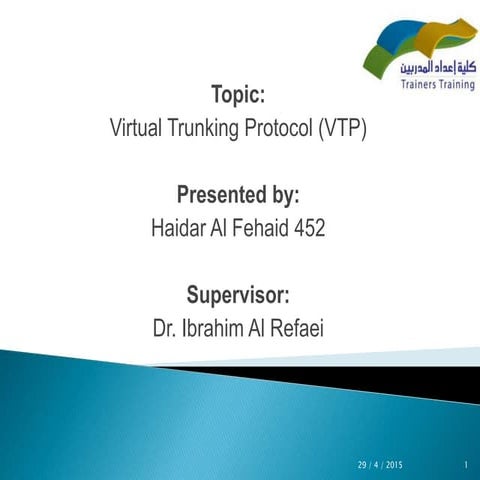 كلية إعداد المدربين
Trainers Training

Topic:
Virtual Trunking Protocol (VTP)

Presented by:
Haidar Al Fehaid 452

Supervisor:
Dr. Ibrahim Al Refaei

29 / 4 / 2015

1